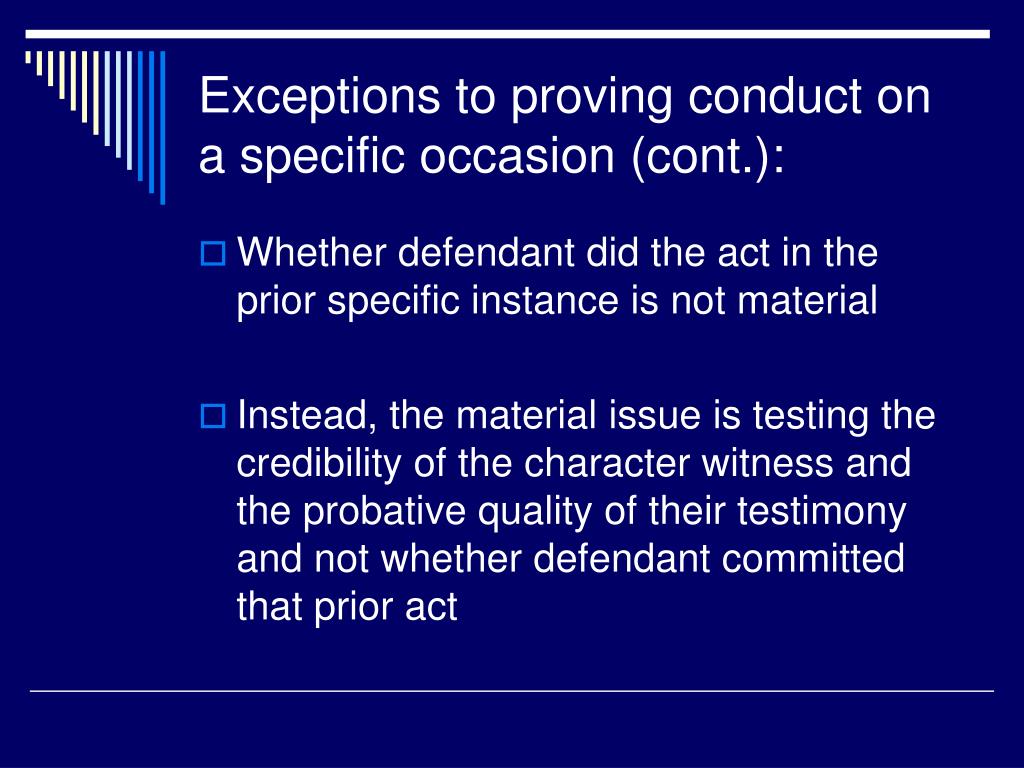 Exceptions to proving conduct on a specific occasion (cont.):

Whether defendant did the act in the prior specific instance is not material

Instead, the material issue is testing the credibility of the character witness and the probative quality of their testimony and not whether defendant committed that prior act